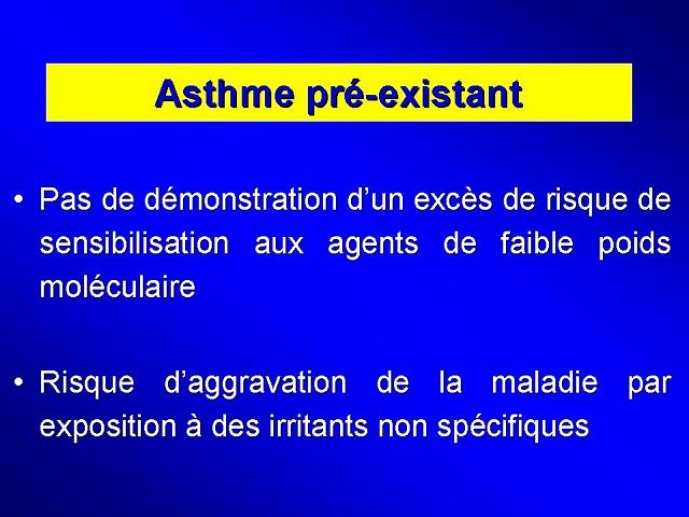 Asthme pré-existant

• Pas de démonstration d'un excès de risque de sensibilisation aux agents de faible poids moléculaire

• Risque d'aggravation de la maladie par exposition à des irritants non spécifiques